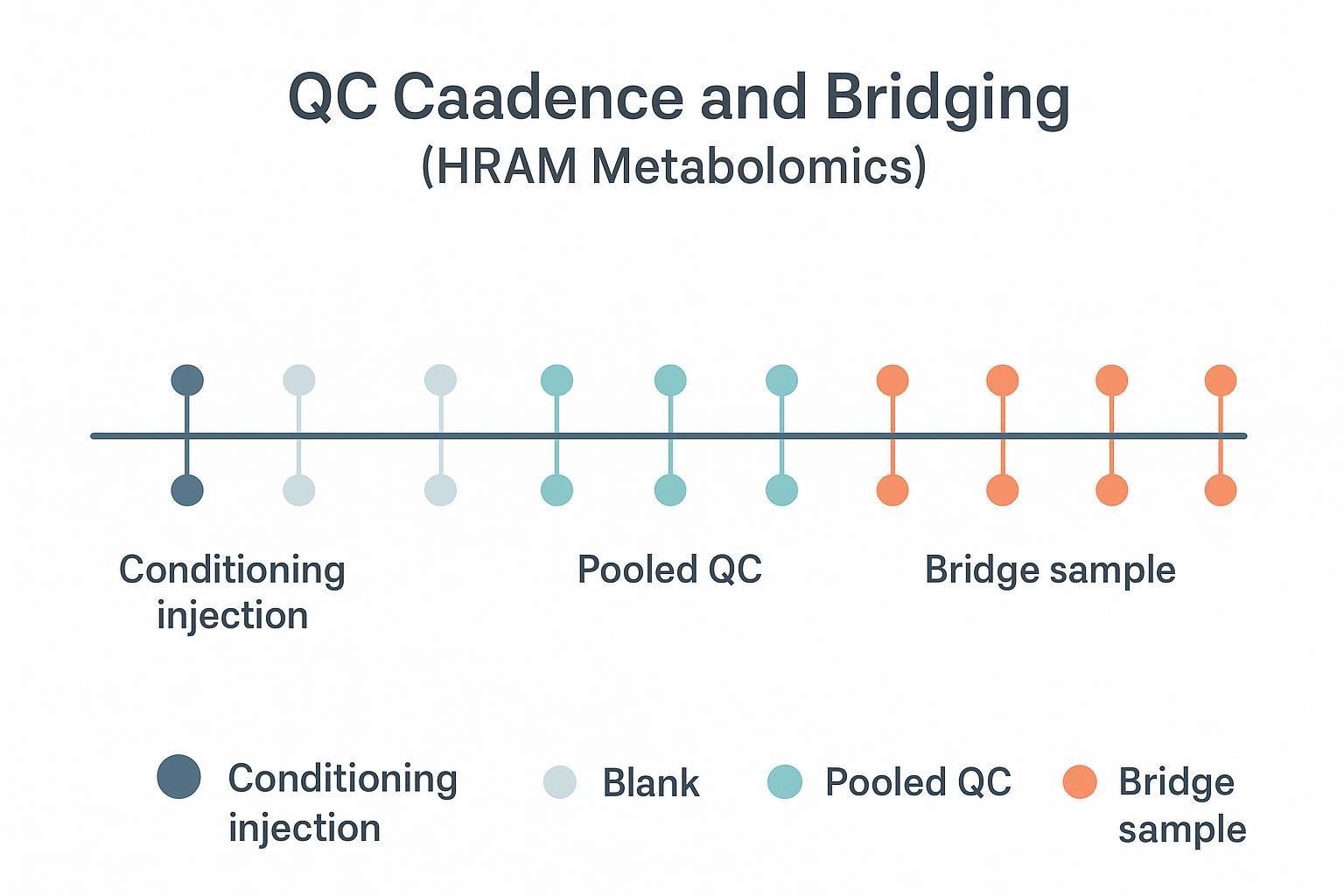 QC Caadence and Bridging
(HRAM Metabolomics)

Conditioning injection

Pooled QC

Bridge sample

Conditioning injection

Blank

Pooled QC

Bridge sample